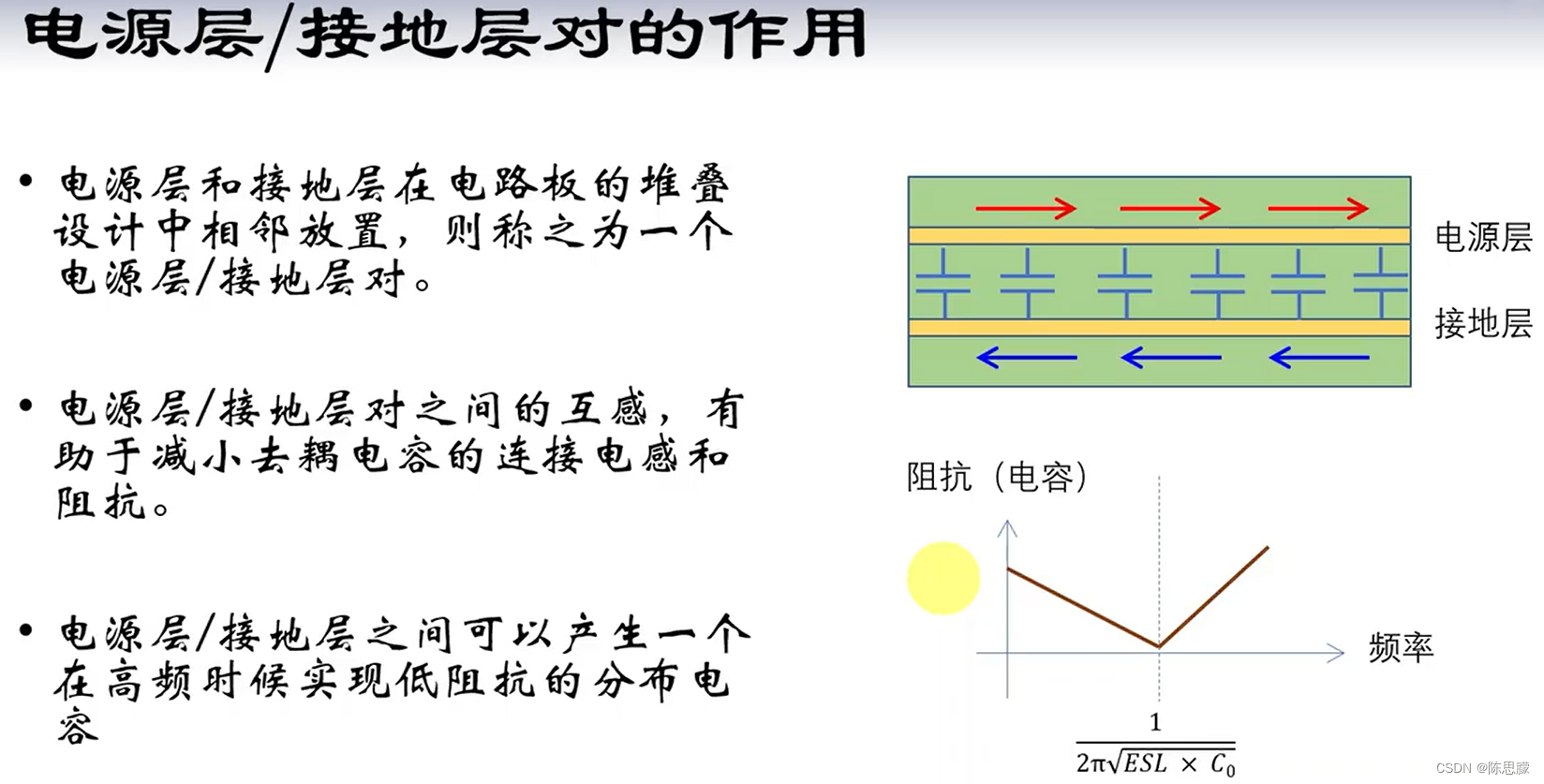 电源层/接地层对的作用

• 电源层和接地层在电路板的堆叠设计中相邻放置，则称之为一个电源层/接地层对。

• 电源层/接地层对之间的互感，有助于减小去耦电容的连接电感和阻抗。

• 电源层/接地层之间可以产生一个在高频时候实现低阻抗的分布电容

电源层

接地层

阻抗（电容）

频率

$\frac{1}{2\pi\sqrt{ESL \times C_0}}$

CSDN @陈思朦